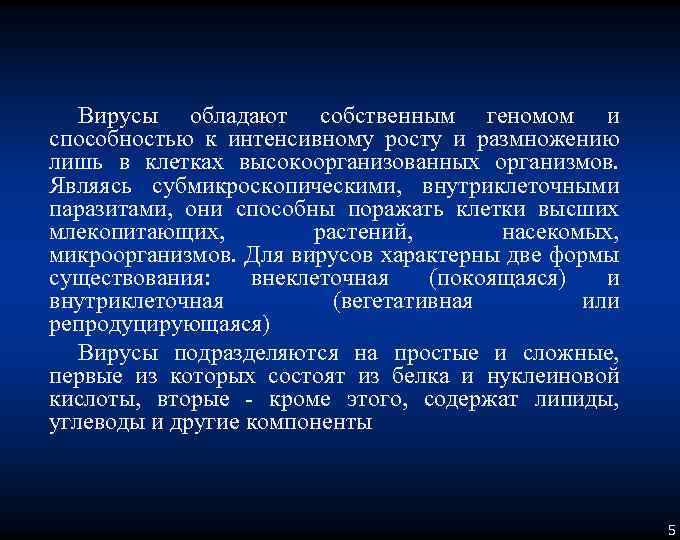 Вирусы обладают собственным геномом и способностью к интенсивному росту и размножению лишь в клетках высокоорганизованных организмов. Являясь субмикроскопическими, внутриклеточными паразитами, они способны поражать клетки высших млекопитающих, растений, насекомых, микроорганизмов. Для вирусов характерны две формы существования: внеклеточная (покоящаяся) и внутриклеточная (вегетативная или репродуцирующаяся)

Вирусы подразделяются на простые и сложные, первые из которых состоят из белка и нуклеиновой кислоты, вторые - кроме этого, содержат липиды, углеводы и другие компоненты

5